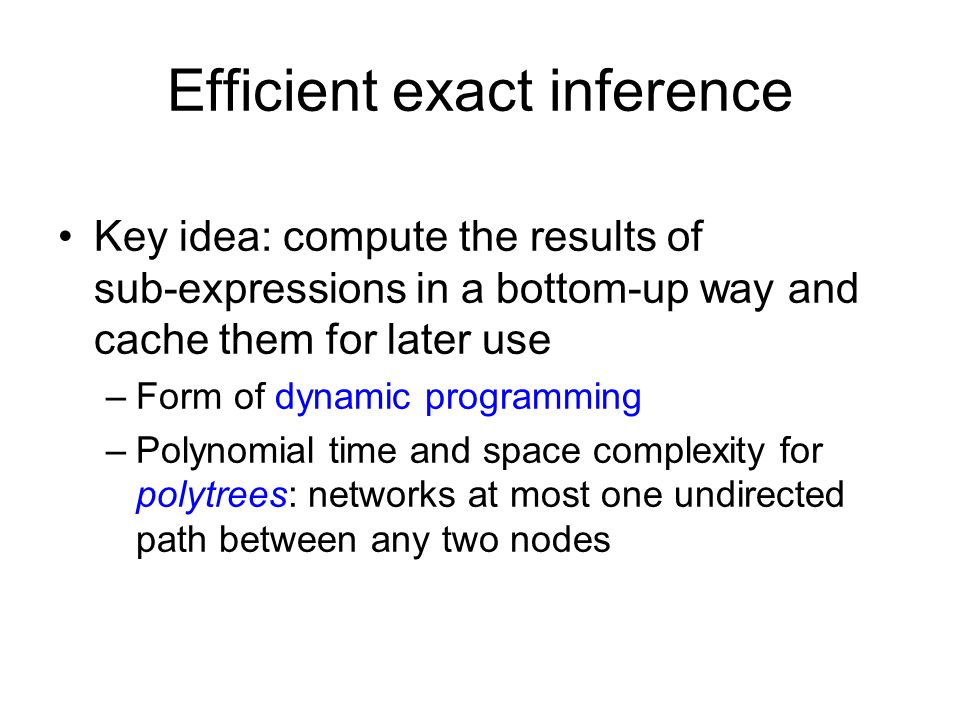 Efficient exact inference

• Key idea: compute the results of sub-expressions in a bottom-up way and cache them for later use

– Form of dynamic programming

– Polynomial time and space complexity for polytrees: networks at most one undirected path between any two nodes